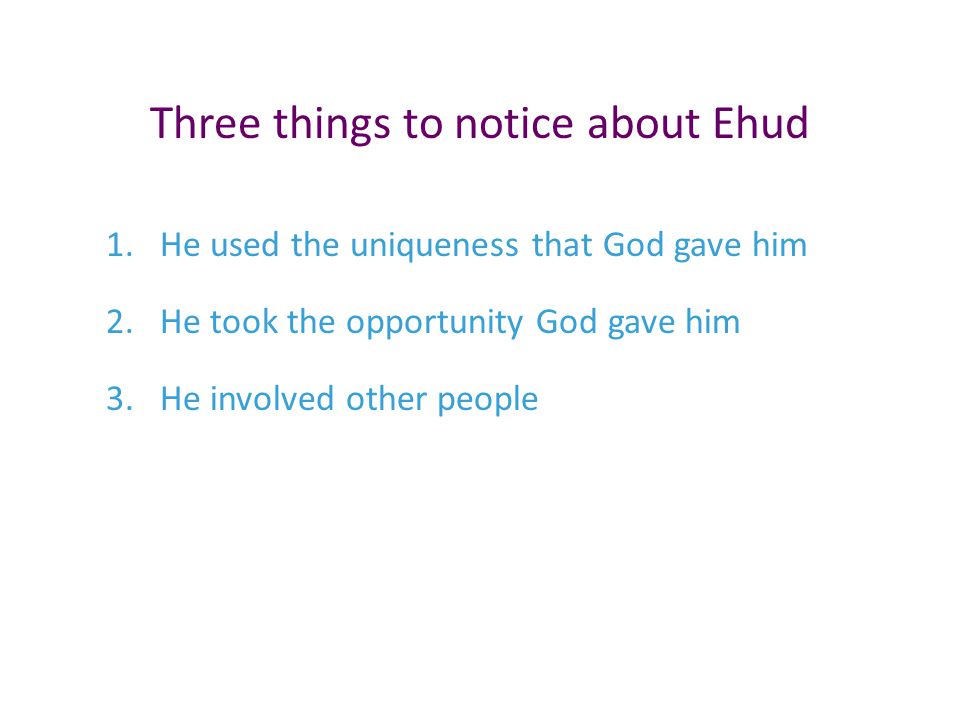 Three things to notice about Ehud

1. He used the uniqueness that God gave him

2. He took the opportunity God gave him

3. He involved other people